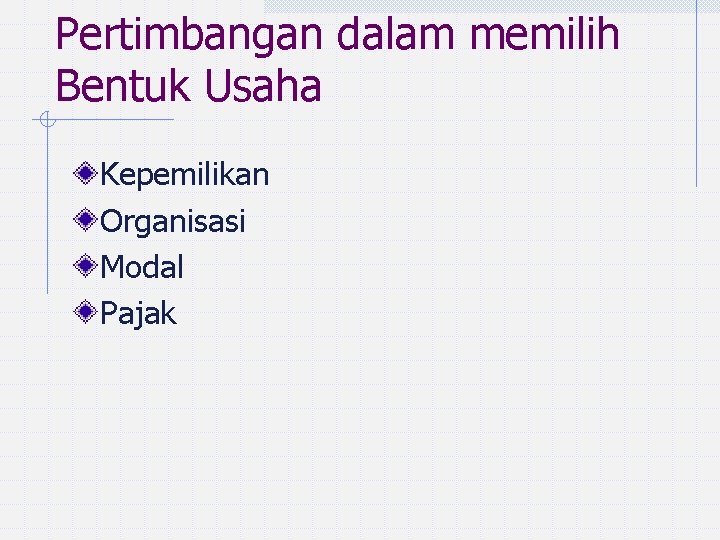 Pertimbangan dalam memilih Bentuk Usaha

Kepemilikan
Organisasi
Modal
Pajak